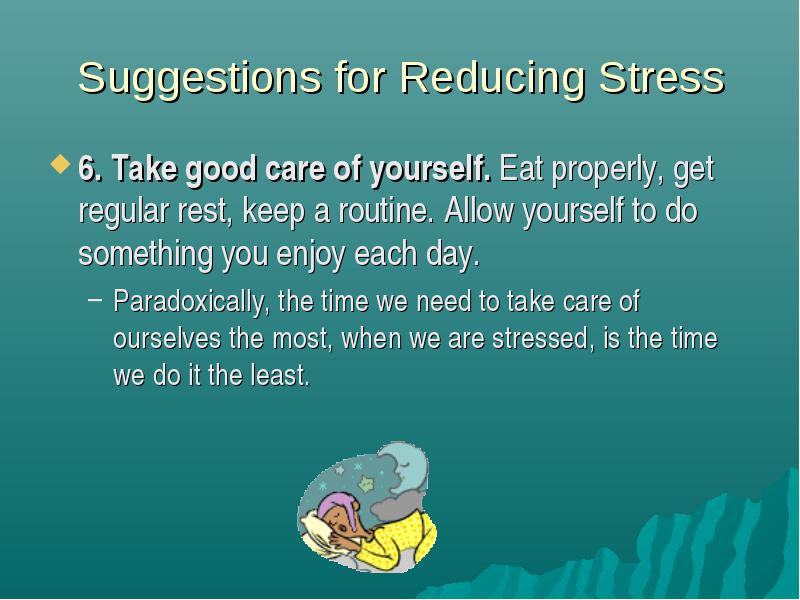 Suggestions for Reducing Stress

6. Take good care of yourself. Eat properly, get regular rest, keep a routine. Allow yourself to do something you enjoy each day.

– Paradoxically, the time we need to take care of ourselves the most, when we are stressed, is the time we do it the least.